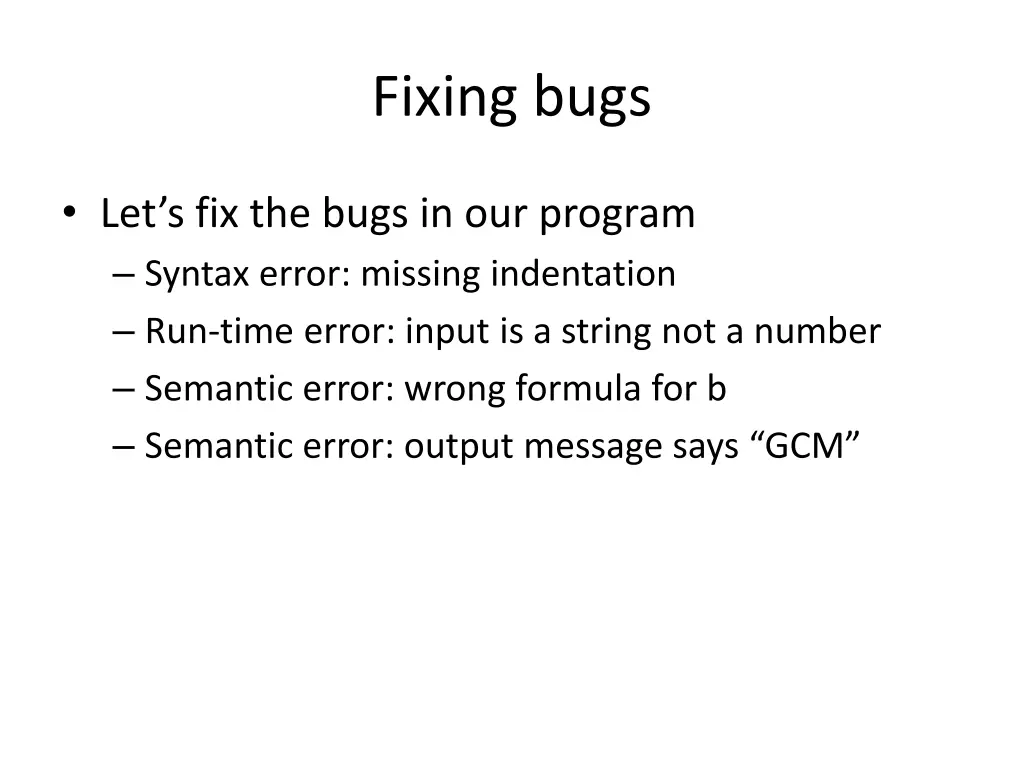 Fixing bugs

• Let’s fix the bugs in our program
– Syntax error: missing indentation
– Run-time error: input is a string not a number
– Semantic error: wrong formula for b
– Semantic error: output message says “GCM”